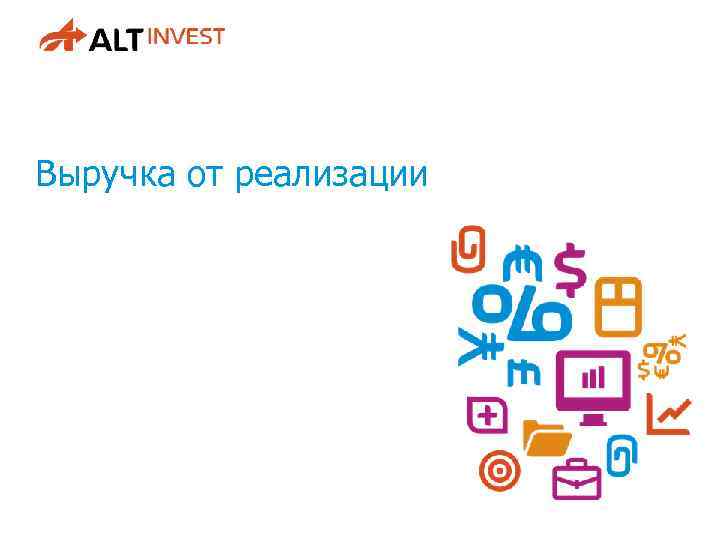 ALT INVEST

Выручка от реализации